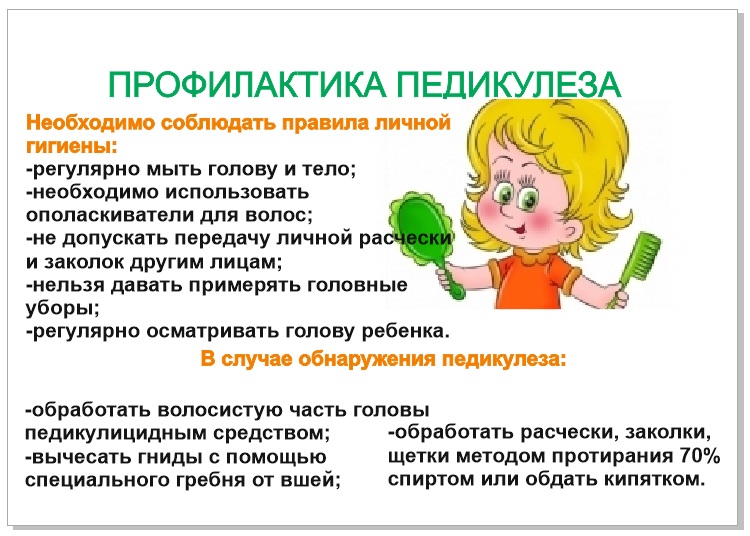 ПРОФИЛАКТИКА ПЕДИКУЛЕЗА

Необходимо соблюдать правила личной гигиены:
-регулярно мыть голову и тело;
-необходимо использовать ополаскиватели для волос;
-не допускать передачу личной расчески и заколок другим лицам;
-нельзя давать примерять головные уборы;
-регулярно осматривать голову ребенка.

В случае обнаружения педикулеза:

-обработать волосистую часть головы педикулицидным средством;
-вычесать гниды с помощью специального гребня от вшей;

-обработать расчески, заколки, щетки методом протирания 70% спиртом или обдать кипятком.